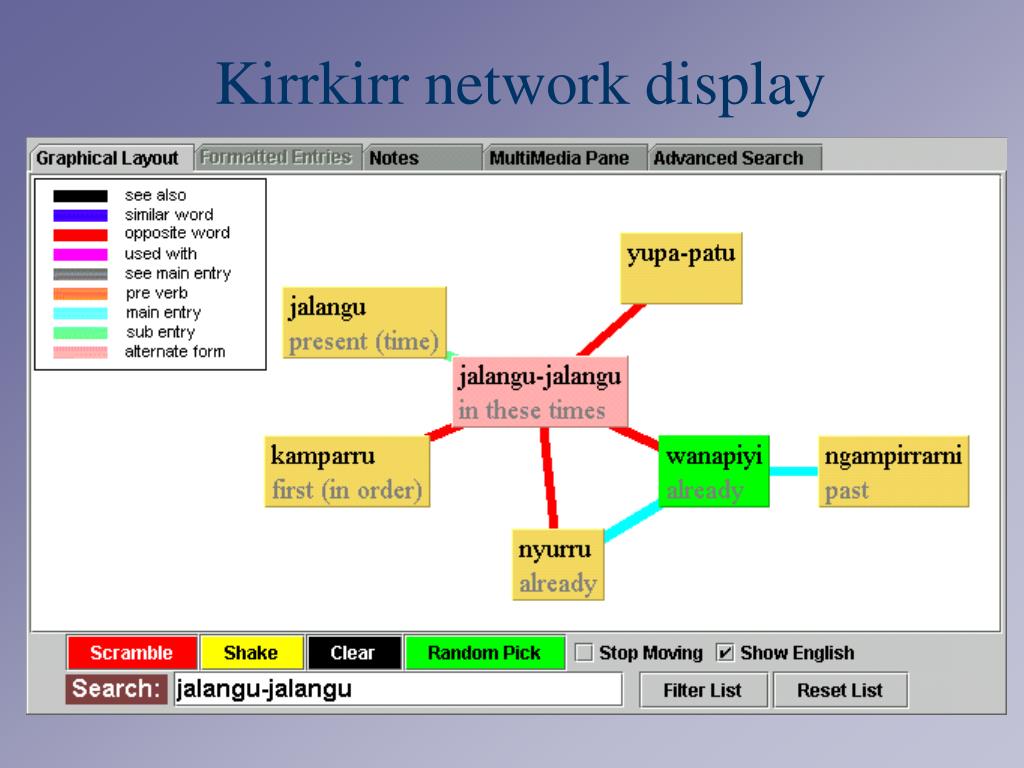 Kirrkirr network display

Graphical Layout
Formatted Entries
Notes
MultiMedia Pane
Advanced Search

see also
similar word
opposite word
used with
see main entry
pre verb
main entry
sub entry
alternate form

yupa-patu

jalangu
present (time)

jalangu-jalangu
in these times

kamparru
first (in order)

wanapiyi
already

ngampirrarni
past

nyurru
already

Scramble
Shake
Clear
Random Pick
Stop Moving
Show English

Search: jalangu-jalangu
Filter List
Reset List